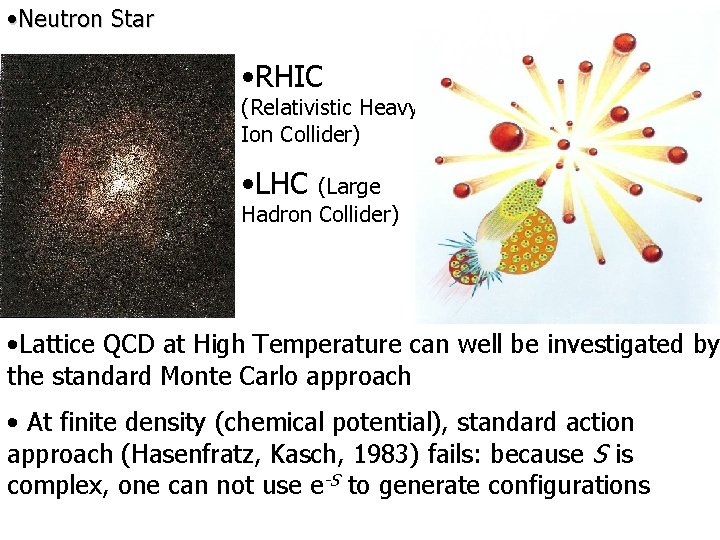 •Neutron Star

•RHIC (Relativistic Heavy Ion Collider)

•LHC (Large Hadron Collider)

•Lattice QCD at High Temperature can well be investigated by the standard Monte Carlo approach

• At finite density (chemical potential), standard action approach (Hasenfratz, Kasch, 1983) fails: because $S$ is complex, one can not use $e^{-S}$ to generate configurations